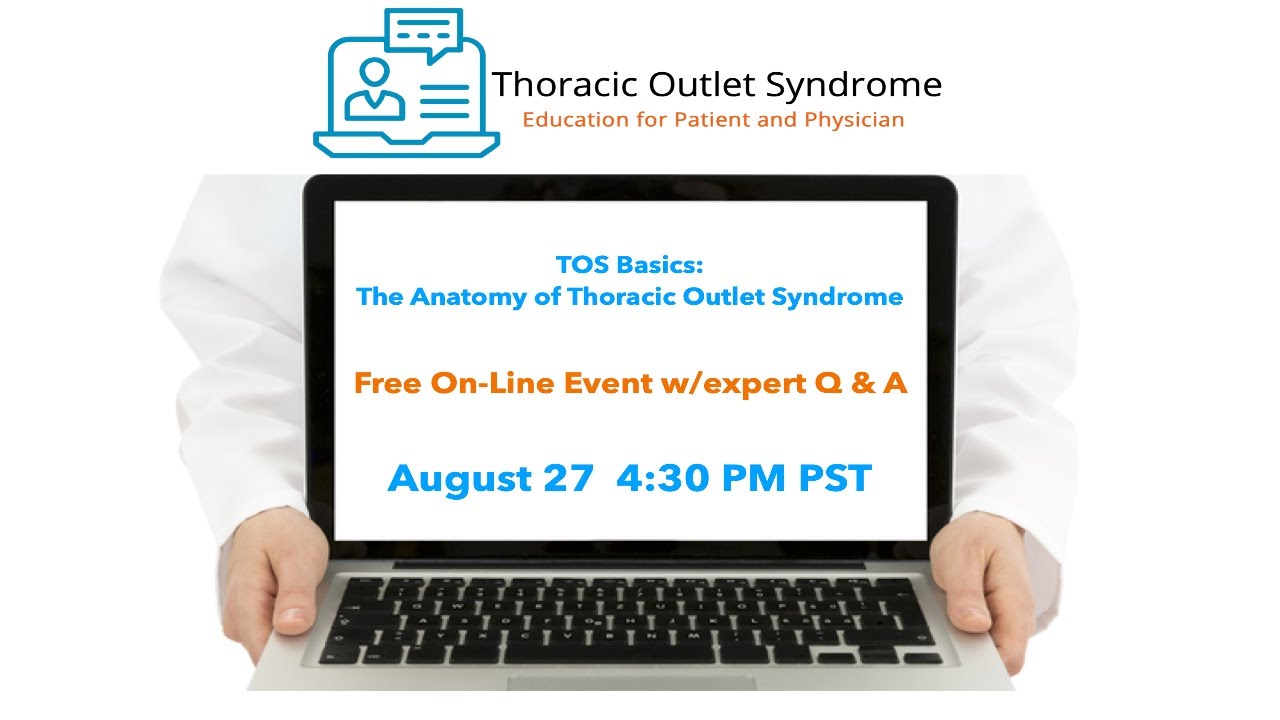 Thoracic Outlet Syndrome
Education for Patient and Physician

TOS Basics:
The Anatomy of Thoracic Outlet Syndrome

Free On-Line Event w/expert Q & A

August 27 4:30 PM PST